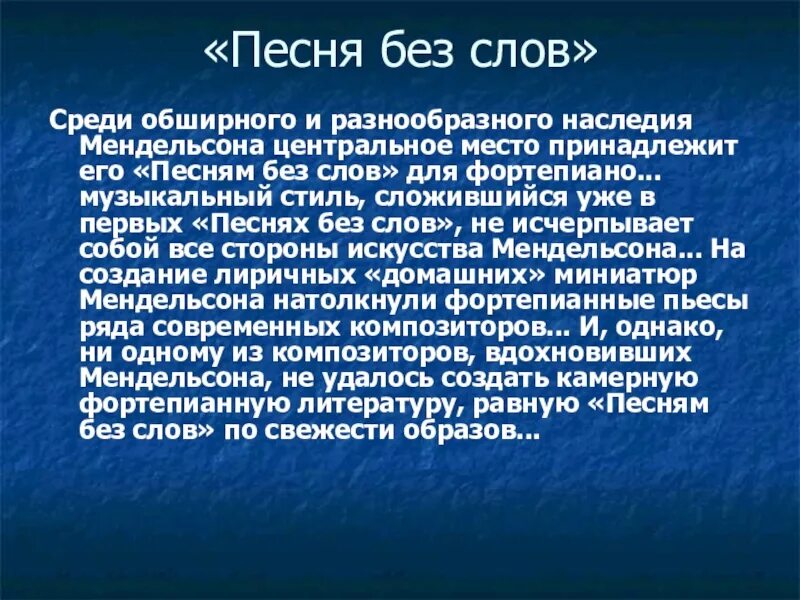 «Песня без слов»

Среди обширного и разнообразного наследия Мендельсона центральное место принадлежит его «Песням без слов» для фортепиано... музыкальный стиль, сложившийся уже в первых «Песнях без слов», не исчерпывает собой все стороны искусства Мендельсона... На создание лиричных «домашних» миниатюр Мендельсона натолкнули фортепианные пьесы ряда современных композиторов... И, однако, ни одному из композиторов, вдохновивших Мендельсона, не удалось создать камерную фортепианную литературу, равную «Песням без слов» по свежести образов...